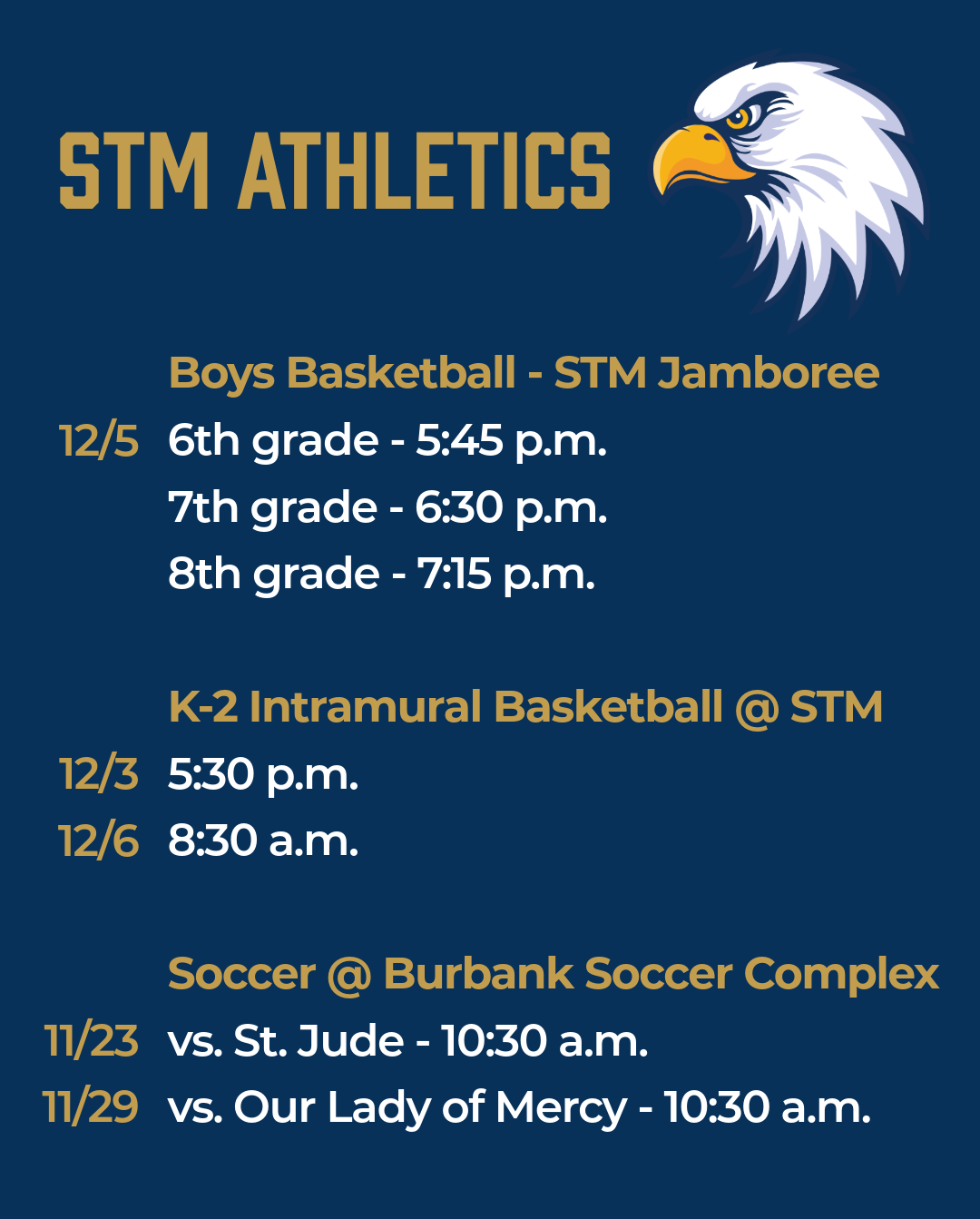 STM ATHLETICS

Boys Basketball - STM Jamboree

12/5 6th grade - 5:45 p.m.
7th grade - 6:30 p.m.
8th grade - 7:15 p.m.

K-2 Intramural Basketball @ STM

12/3 5:30 p.m.
12/6 8:30 a.m.

Soccer @ Burbank Soccer Complex

11/23 vs. St. Jude - 10:30 a.m.
11/29 vs. Our Lady of Mercy - 10:30 a.m.